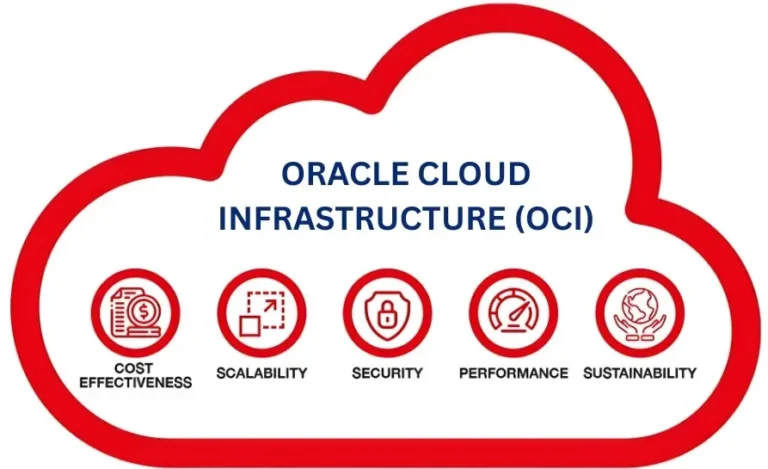 ORACLE CLOUD INFRASTRUCTURE (OCI)

COST EFFECTIVENESS

SCALABILITY

SECURITY

PERFORMANCE

SUSTAINABILITY